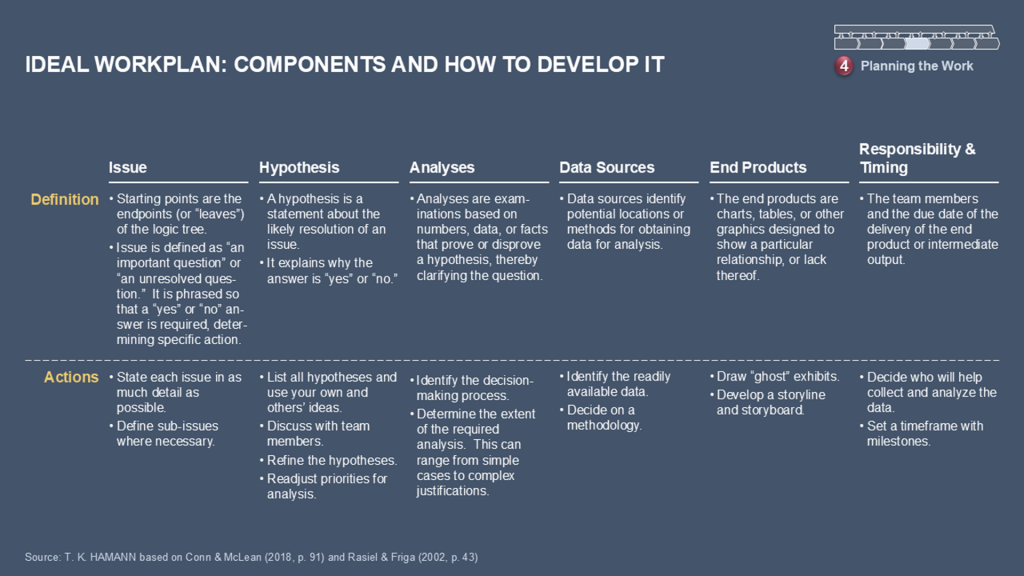 IDEAL WORKPLAN: COMPONENTS AND HOW TO DEVELOP IT

4 Planning the Work

| | Issue | Hypothesis | Analyses | Data Sources | End Products | Responsibility & Timing |
|---|---|---|---|---|---|---|
| Definition | • Starting points are the endpoints (or "leaves") of the logic tree. • Issue is defined as "an important question" or "an unresolved question." It is phrased so that a "yes" or "no" answer is required, determining specific action. | • A hypothesis is a statement about the likely resolution of an issue. • It explains why the answer is "yes" or "no." | • Analyses are examinations based on numbers, data, or facts that prove or disprove a hypothesis, thereby clarifying the question. | • Data sources identify potential locations or methods for obtaining data for analysis. | • The end products are charts, tables, or other graphics designed to show a particular relationship, or lack thereof. | • The team members and the due date of the delivery of the end product or intermediate output. |
| Actions | • State each issue in as much detail as possible. • Define sub-issues where necessary. | • List all hypotheses and use your own and others' ideas. • Discuss with team members. • Refine the hypotheses. • Readjust priorities for analysis. | • Identify the decision-making process. • Determine the extent of the required analysis. This can range from simple cases to complex justifications. | • Identify the readily available data. • Decide on a methodology. | • Draw "ghost" exhibits. • Develop a storyline and storyboard. | • Decide who will help collect and analyze the data. • Set a timeframe with milestones. |

Source: T. K. HAMANN based on Conn & McLean (2018, p. 91) and Rasiel & Friga (2002, p. 43)